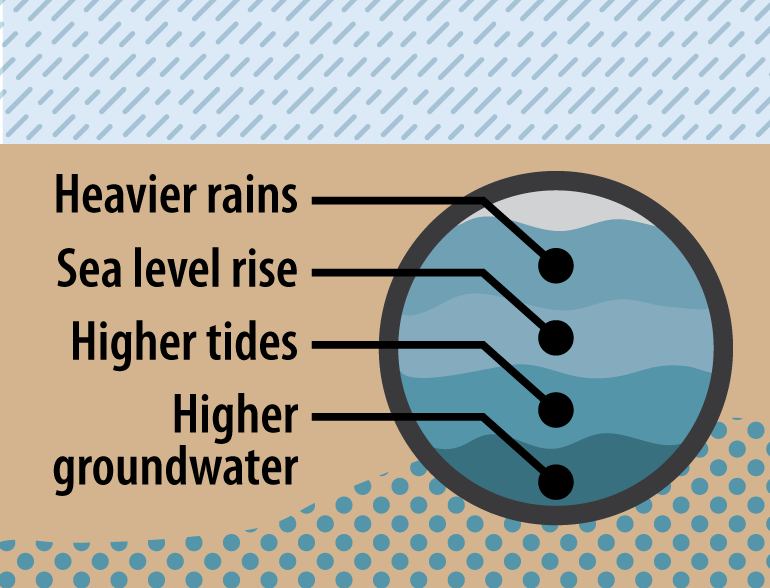 Heavier rains
Sea level rise
Higher tides
Higher groundwater